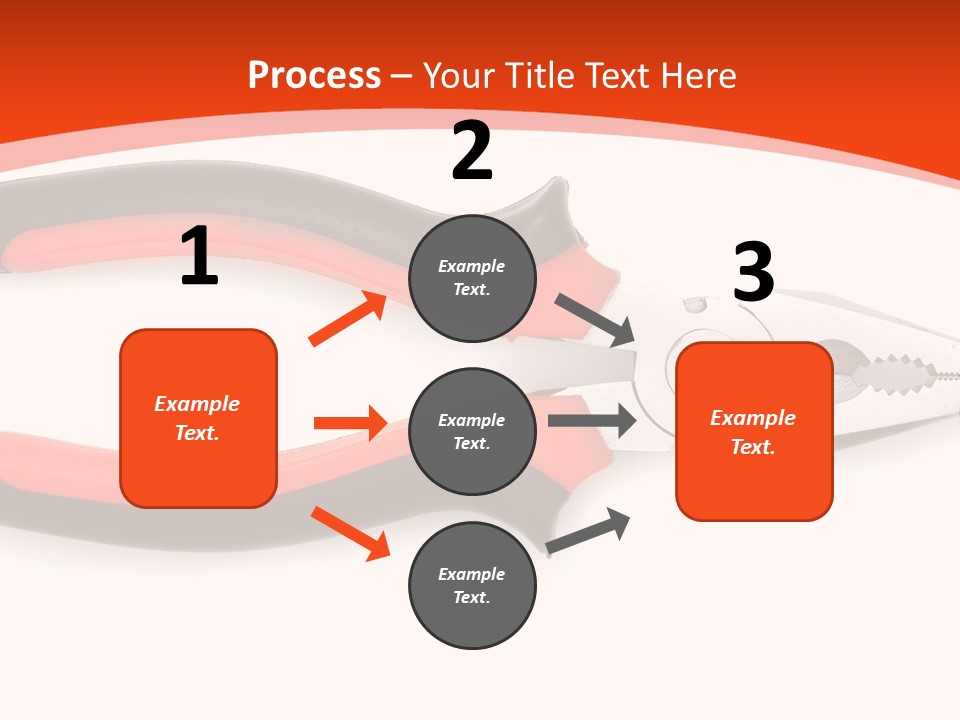 Process – Your Title Text Here

1

Example Text.

2

Example Text.

Example Text.

Example Text.

3

Example Text.